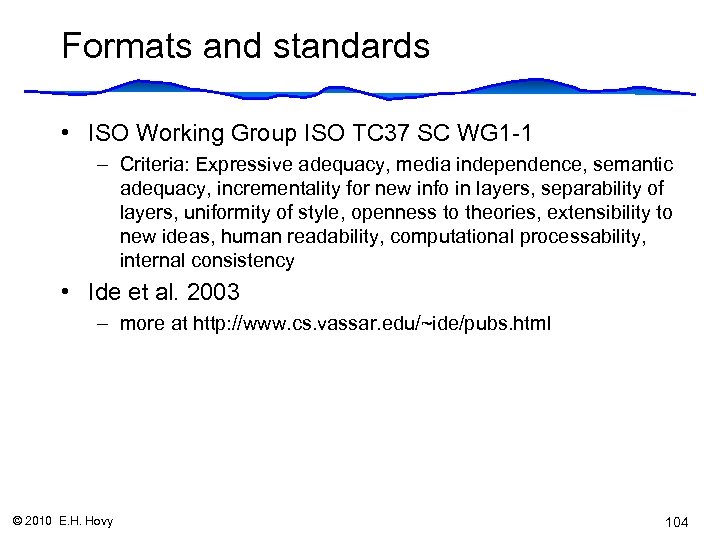 Formats and standards

• ISO Working Group ISO TC37 SC WG1-1
– Criteria: Expressive adequacy, media independence, semantic adequacy, incrementality for new info in layers, separability of layers, uniformity of style, openness to theories, extensibility to new ideas, human readability, computational processability, internal consistency

• Ide et al. 2003
– more at http://www.cs.vassar.edu/~ide/pubs.html

© 2010 E.H. Hovy

104